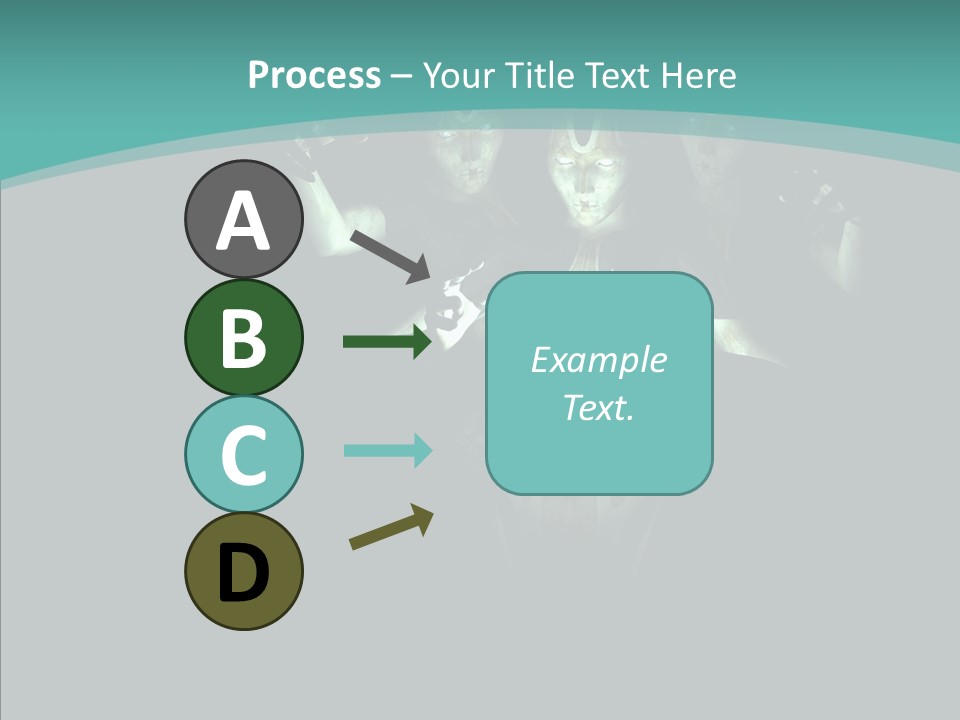 Process – Your Title Text Here

A

B

C

D

Example Text.